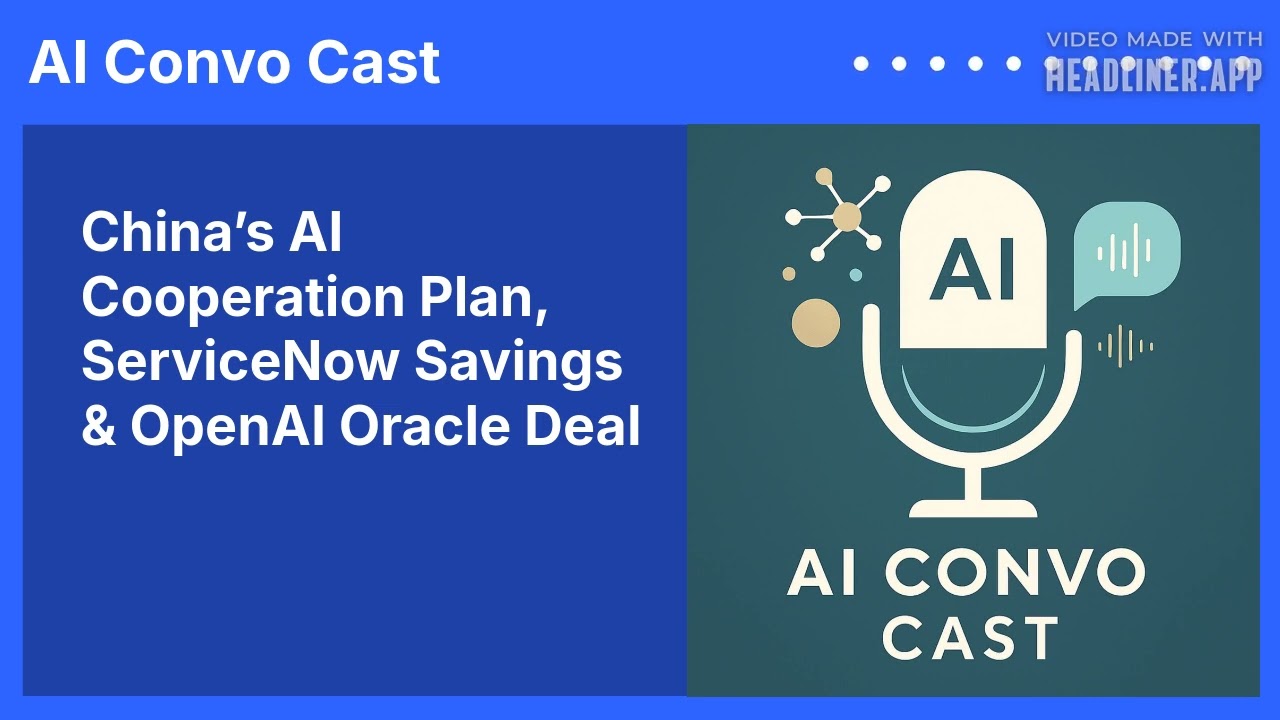 AI Convo Cast

VIDEO MADE WITH
HEADLINER.APP

China's AI Cooperation Plan, ServiceNow Savings & OpenAI Oracle Deal

AI

AI CONVO CAST